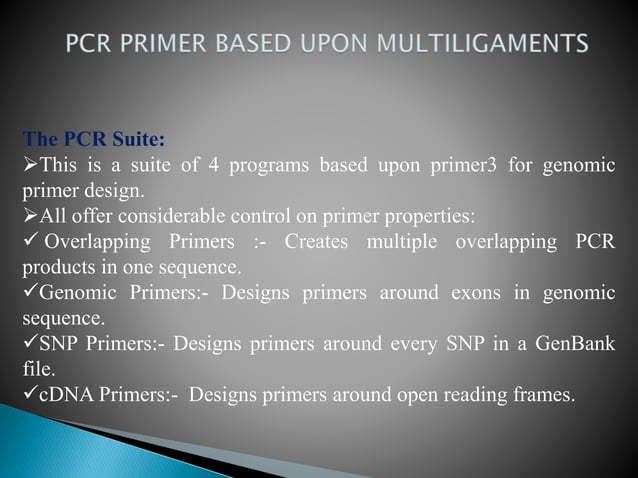 PCR PRIMER BASED UPON MULTILIGAMENTS

The PCR Suite:
➢This is a suite of 4 programs based upon primer3 for genomic primer design.
➢All offer considerable control on primer properties:
✓ Overlapping Primers :- Creates multiple overlapping PCR products in one sequence.
✓Genomic Primers:- Designs primers around exons in genomic sequence.
✓SNP Primers:- Designs primers around every SNP in a GenBank file.
✓cDNA Primers:- Designs primers around open reading frames.